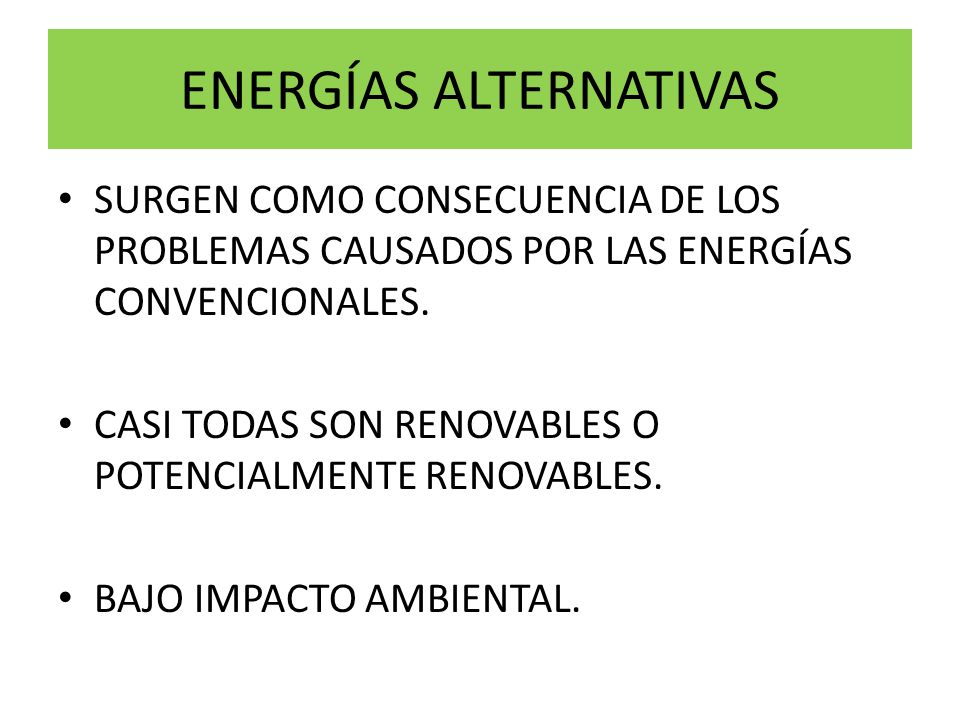 ENERGÍAS ALTERNATIVAS

• SURGEN COMO CONSECUENCIA DE LOS PROBLEMAS CAUSADOS POR LAS ENERGÍAS CONVENCIONALES.

• CASI TODAS SON RENOVABLES O POTENCIALMENTE RENOVABLES.

• BAJO IMPACTO AMBIENTAL.